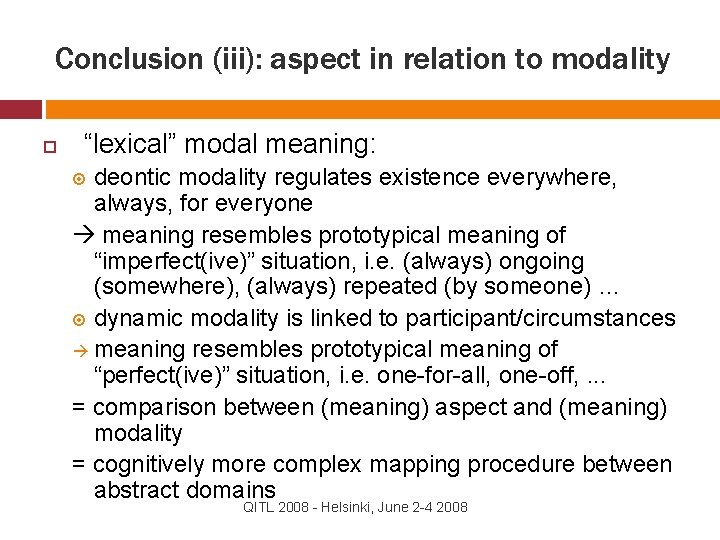 Conclusion (iii): aspect in relation to modality

“lexical” modal meaning:

deontic modality regulates existence everywhere, always, for everyone

→ meaning resembles prototypical meaning of “imperfect(ive)” situation, i.e. (always) ongoing (somewhere), (always) repeated (by someone) ...

dynamic modality is linked to participant/circumstances

→ meaning resembles prototypical meaning of “perfect(ive)” situation, i.e. one-for-all, one-off, ...

= comparison between (meaning) aspect and (meaning) modality

= cognitively more complex mapping procedure between abstract domains

QITL 2008 - Helsinki, June 2-4 2008